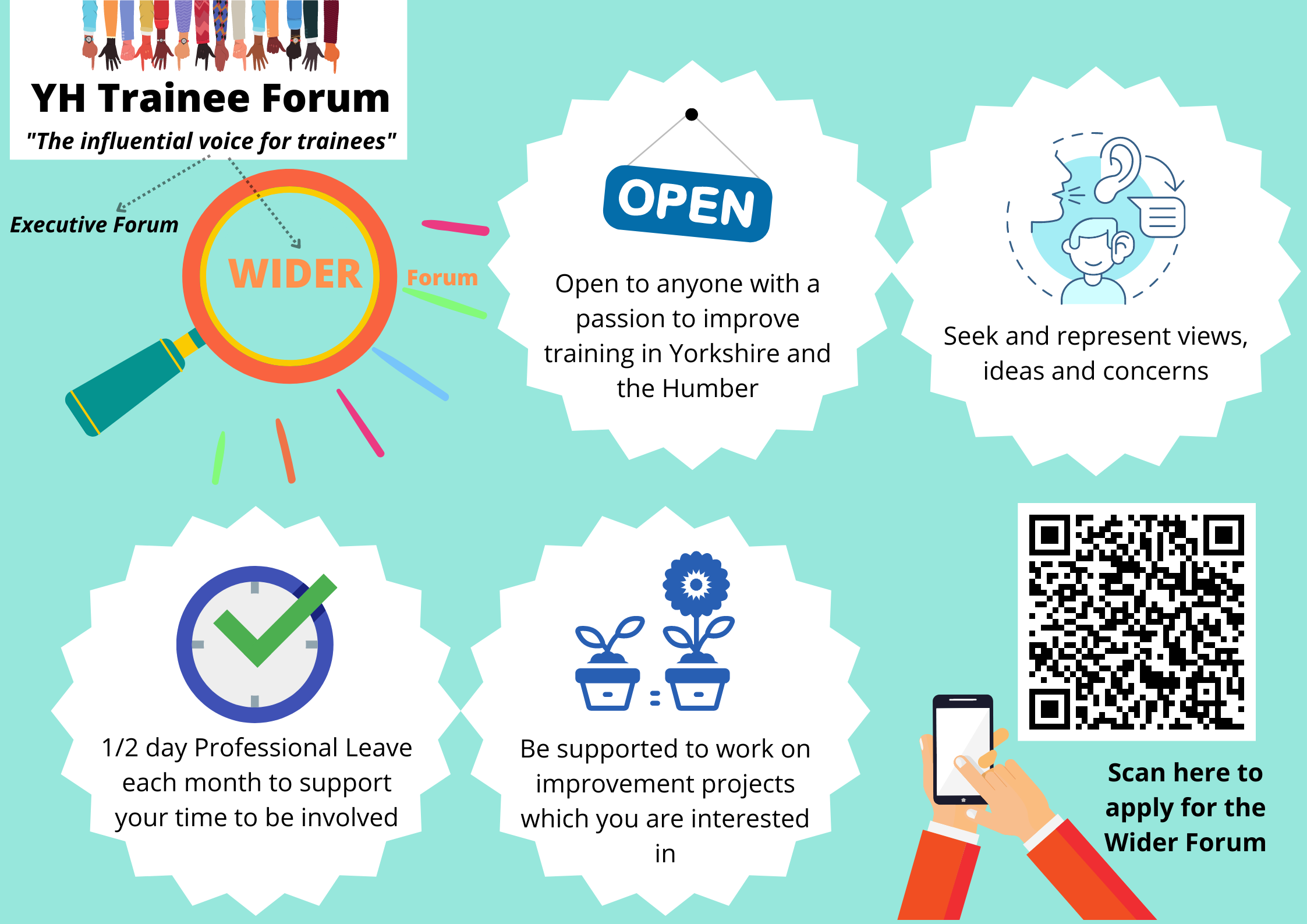 YH Trainee Forum

"The influential voice for trainees"

Executive Forum

WIDER

Forum

OPEN

Open to anyone with a passion to improve training in Yorkshire and the Humber

Seek and represent views, ideas and concerns

1/2 day Professional Leave each month to support your time to be involved

Be supported to work on improvement projects which you are interested in

Scan here to apply for the Wider Forum